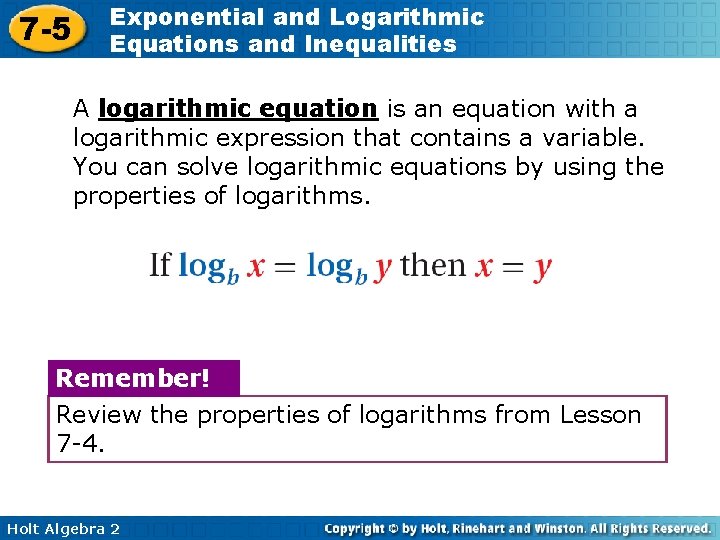 7-5 Exponential and Logarithmic Equations and Inequalities

A logarithmic equation is an equation with a logarithmic expression that contains a variable. You can solve logarithmic equations by using the properties of logarithms.

If $\log_b x = \log_b y$ then $x = y$

Remember!

Review the properties of logarithms from Lesson 7-4.

Holt Algebra 2

Copyright © by Holt, Rinehart and Winston. All Rights Reserved.